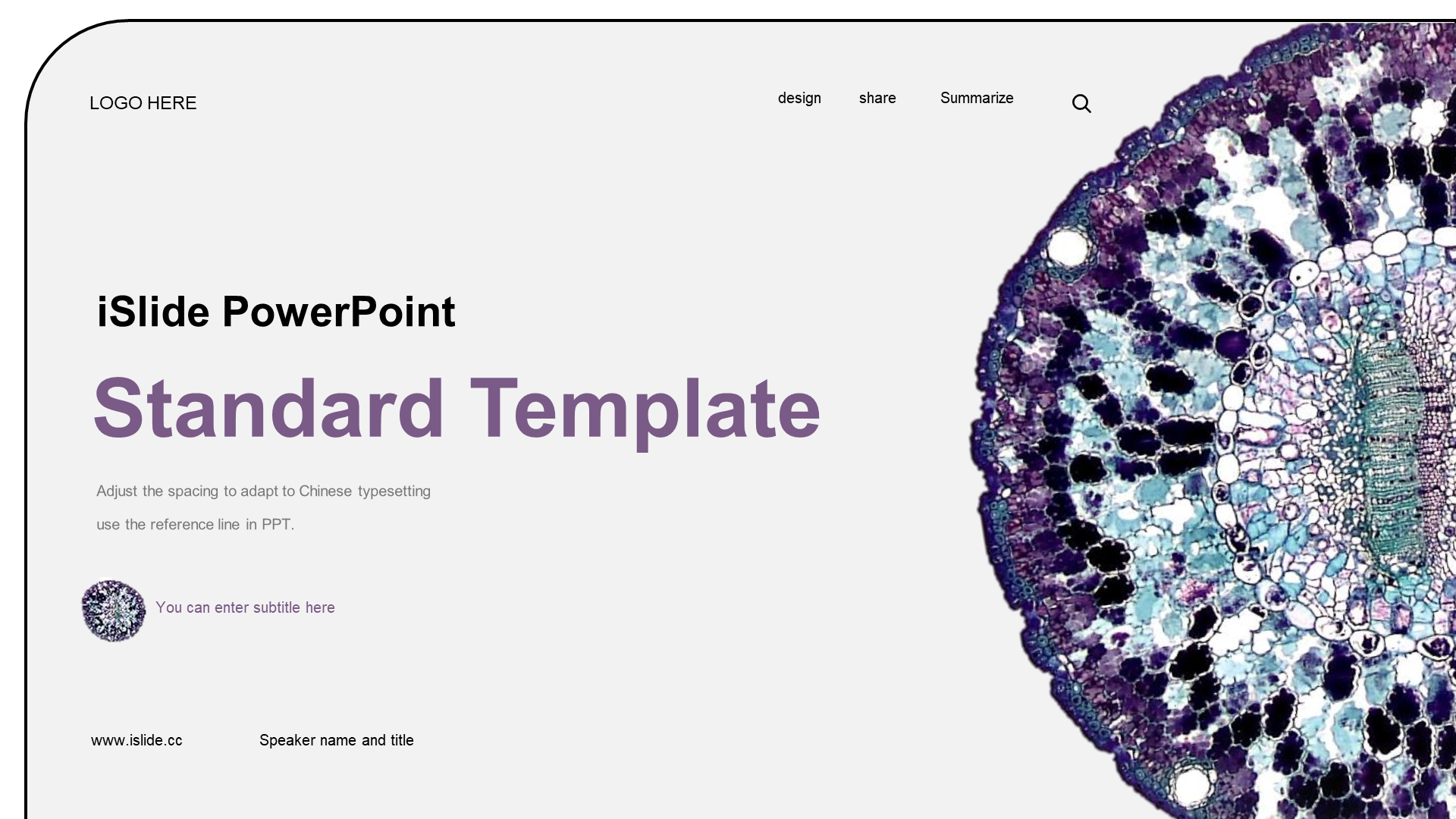 LOGO HERE

design share Summarize

iSlide PowerPoint

Standard Template

Adjust the spacing to adapt to Chinese typesetting use the reference line in PPT.

You can enter subtitle here

www.islide.cc

Speaker name and title